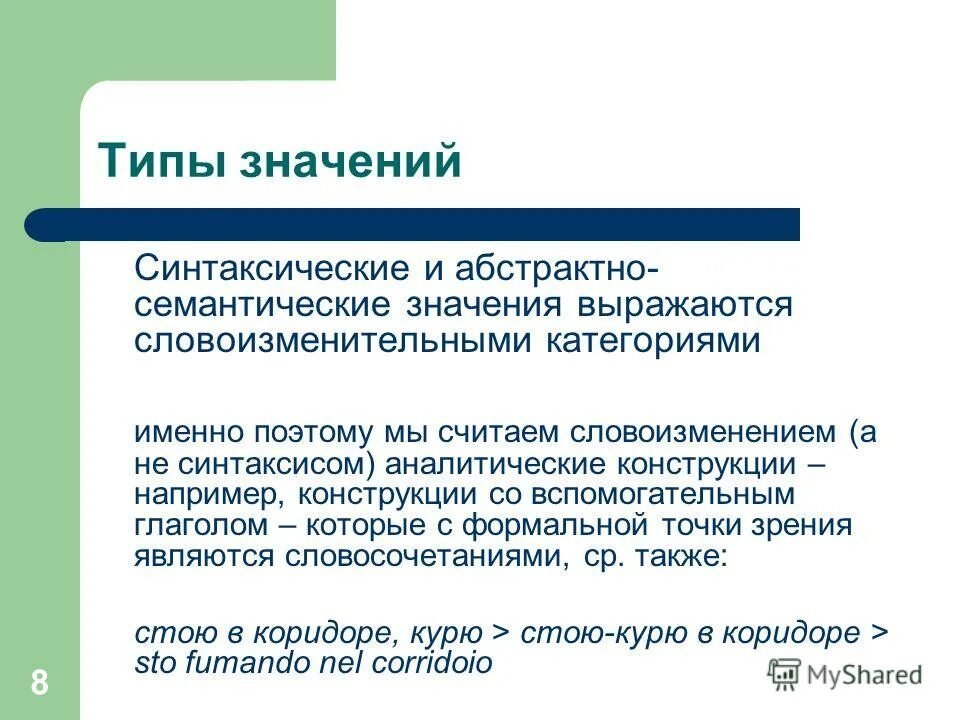 Типы значений

Синтаксические и абстрактно-семантические значения выражаются словоизменительными категориями

именно поэтому мы считаем словоизменением (а не синтаксисом) аналитические конструкции – например, конструкции со вспомогательным глаголом – которые с формальной точки зрения являются словосочетаниями, ср. также:

стою в коридоре, курю > стою-курю в коридоре > sto fumando nel corridoio

8

MyShared